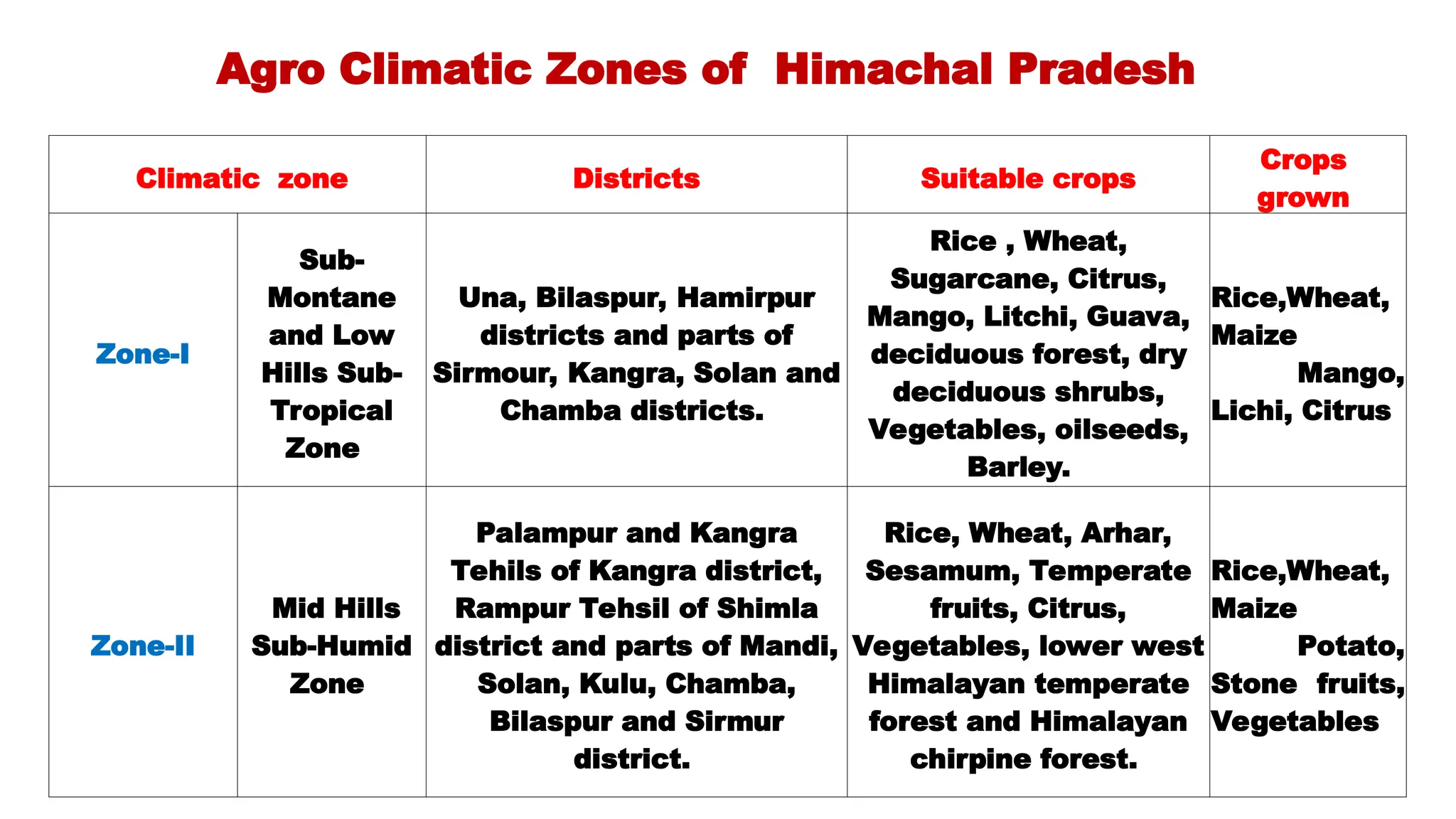 Agro Climatic Zones of Himachal Pradesh

| Climatic zone | | Districts | Suitable crops | Crops grown |
|---|---|---|---|---|
| Zone-I | Sub-Montane and Low Hills Sub-Tropical Zone | Una, Bilaspur, Hamirpur districts and parts of Sirmour, Kangra, Solan and Chamba districts. | Rice , Wheat, Sugarcane, Citrus, Mango, Litchi, Guava, deciduous forest, dry deciduous shrubs, Vegetables, oilseeds, Barley. | Rice,Wheat, Maize Mango, Lichi, Citrus |
| Zone-II | Mid Hills Sub-Humid Zone | Palampur and Kangra Tehils of Kangra district, Rampur Tehsil of Shimla district and parts of Mandi, Solan, Kulu, Chamba, Bilaspur and Sirmur district. | Rice, Wheat, Arhar, Sesamum, Temperate fruits, Citrus, Vegetables, lower west Himalayan temperate forest and Himalayan chirpine forest. | Rice,Wheat, Maize Potato, Stone fruits, Vegetables |